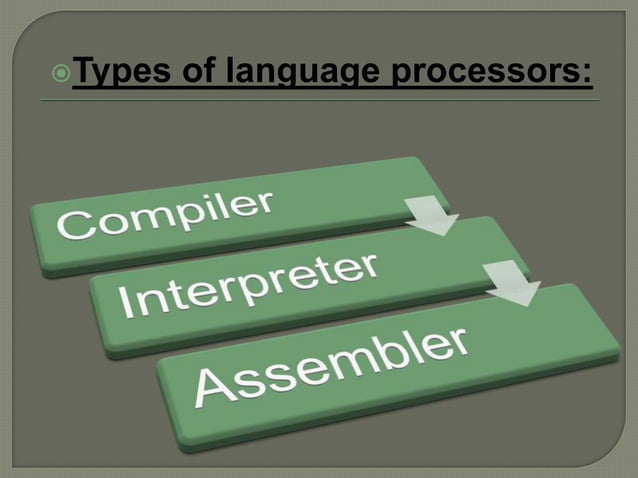 Types of language processors:

Compiler

Interpreter

Assembler